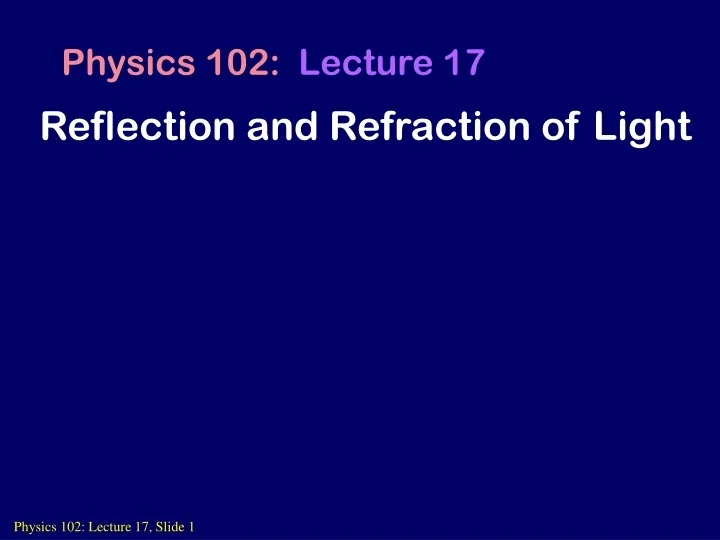 Physics 102: Lecture 17

Reflection and Refraction of Light

Physics 102: Lecture 17, Slide 1